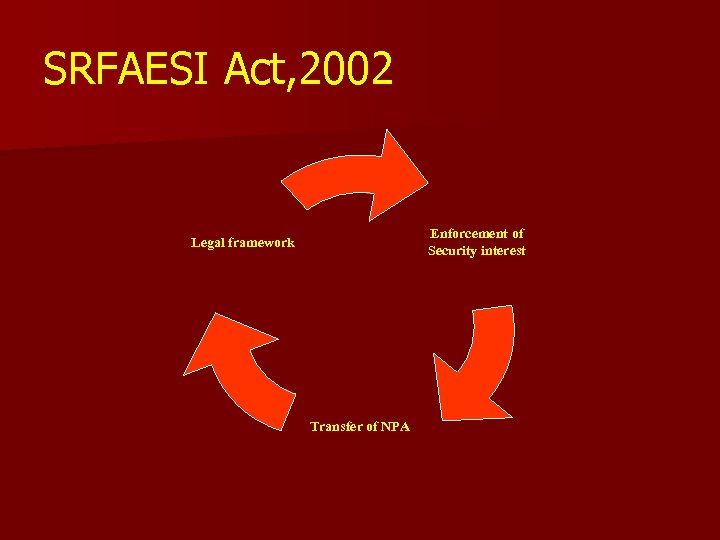 SRFAESI Act,2002

Legal framework

Enforcement of Security interest

Transfer of NPA